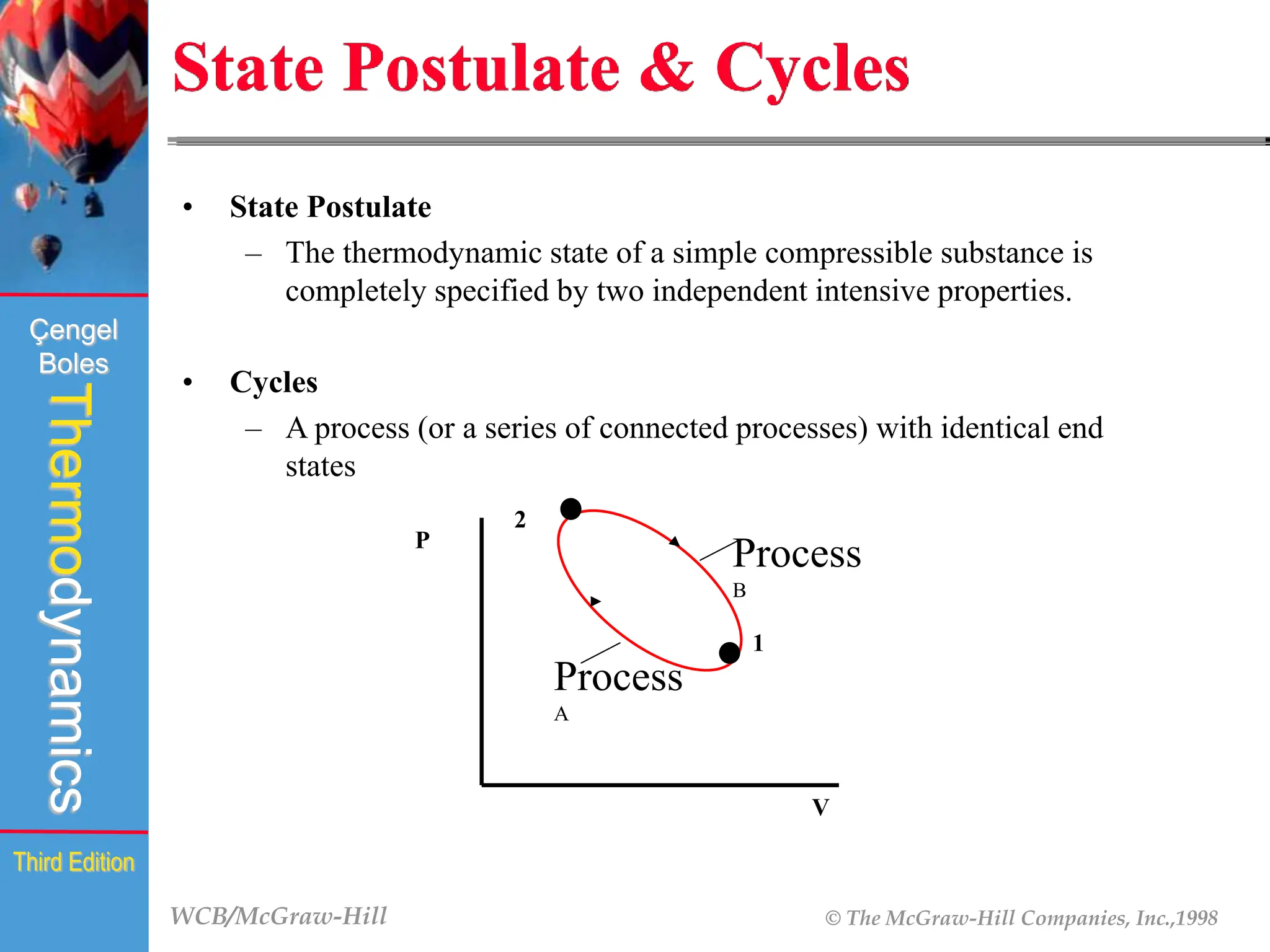 Çengel
Boles
Thermodynamics
Third Edition

State Postulate & Cycles

• State Postulate
– The thermodynamic state of a simple compressible substance is completely specified by two independent intensive properties.

• Cycles
– A process (or a series of connected processes) with identical end states

P
2
Process B
1
Process A
V

WCB/McGraw-Hill
© The McGraw-Hill Companies, Inc.,1998